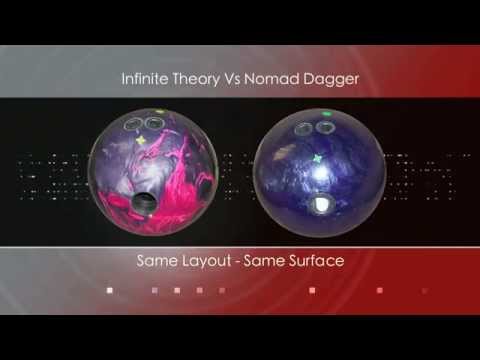 Infinite Theory Vs Nomad Dagger

Same Layout - Same Surface